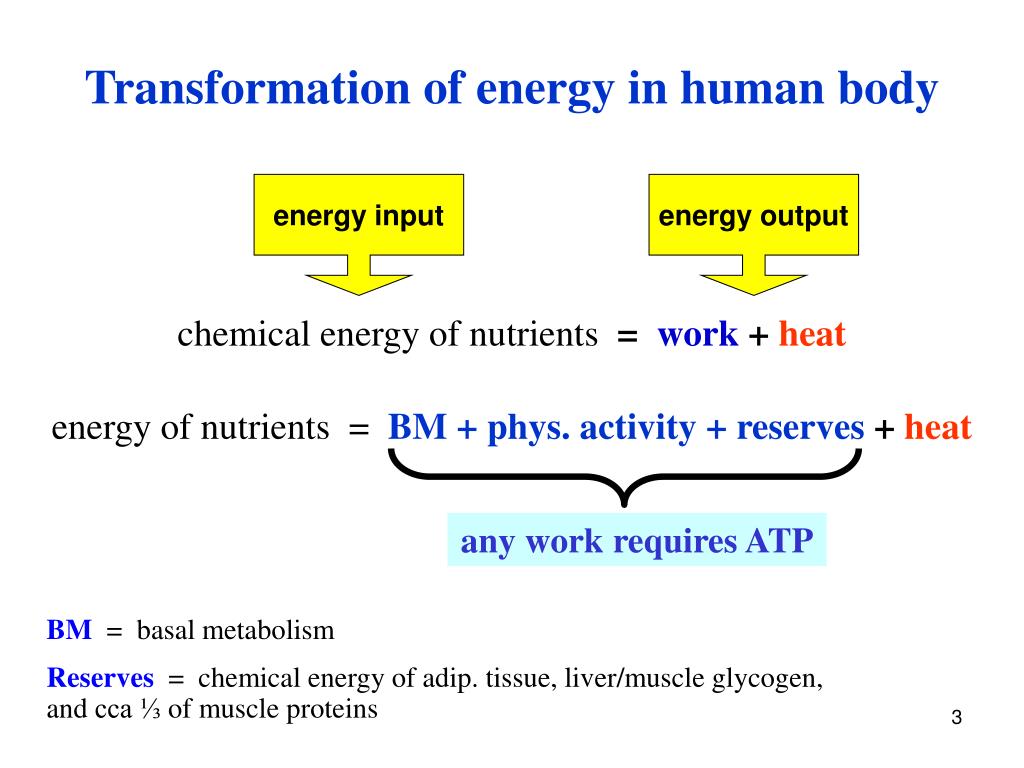 Transformation of energy in human body

energy input

energy output

chemical energy of nutrients = work + heat

energy of nutrients = BM + phys. activity + reserves + heat

any work requires ATP

BM = basal metabolism

Reserves = chemical energy of adip. tissue, liver/muscle glycogen, and cca ⅓ of muscle proteins

3